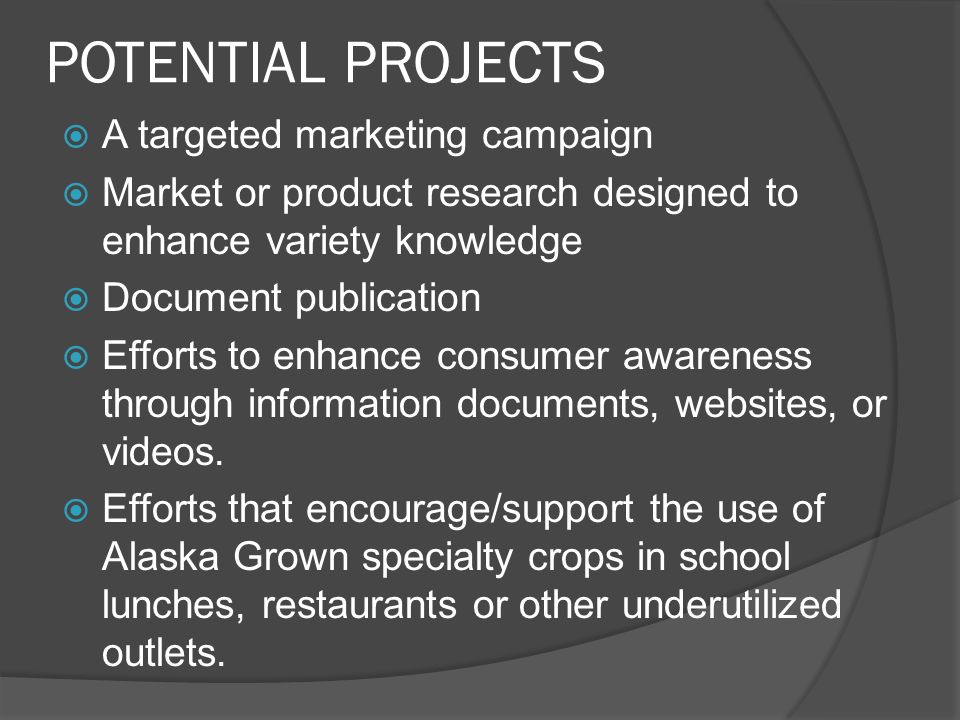 POTENTIAL PROJECTS

A targeted marketing campaign

Market or product research designed to enhance variety knowledge

Document publication

Efforts to enhance consumer awareness through information documents, websites, or videos.

Efforts that encourage/support the use of Alaska Grown specialty crops in school lunches, restaurants or other underutilized outlets.